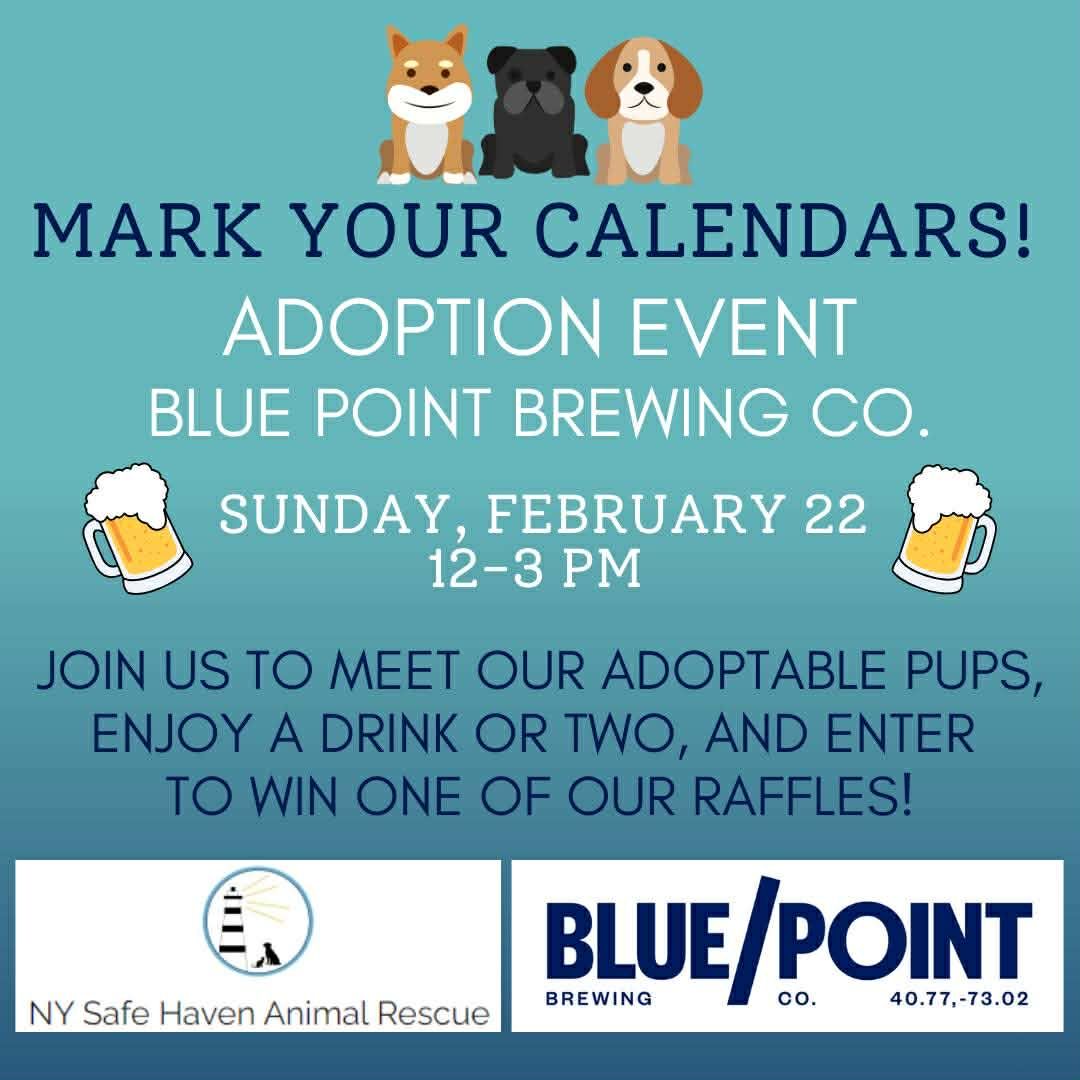 MARK YOUR CALENDARS!

ADOPTION EVENT
BLUE POINT BREWING CO.

SUNDAY, FEBRUARY 22
12-3 PM

JOIN US TO MEET OUR ADOPTABLE PUPS, ENJOY A DRINK OR TWO, AND ENTER TO WIN ONE OF OUR RAFFLES!

NY Safe Haven Animal Rescue

BLUE/POINT
BREWING CO. 40.77,-73.02